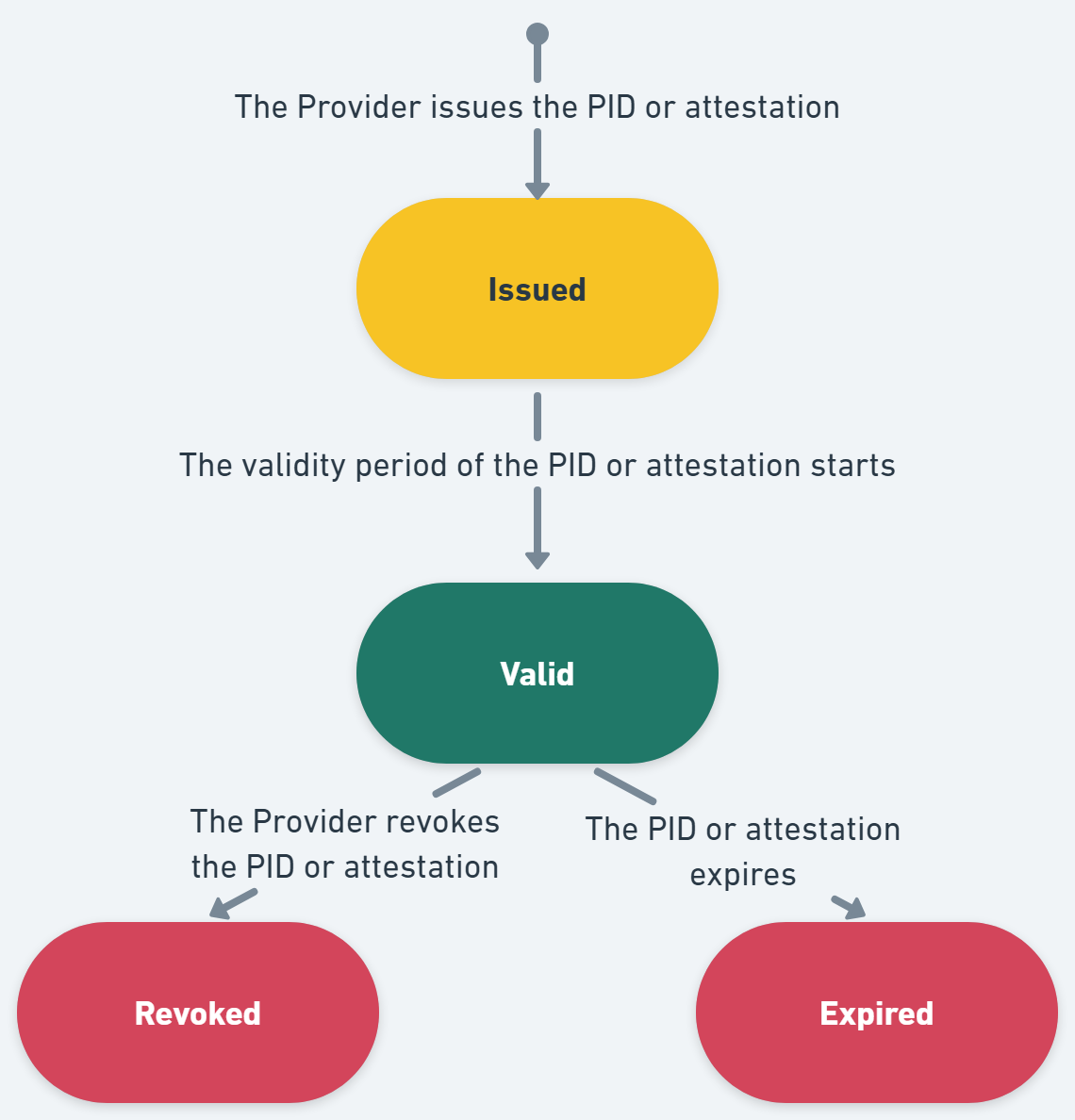 The Provider issues the PID or attestation

Issued

The validity period of the PID or attestation starts

Valid

The Provider revokes the PID or attestation

The PID or attestation expires

Revoked

Expired